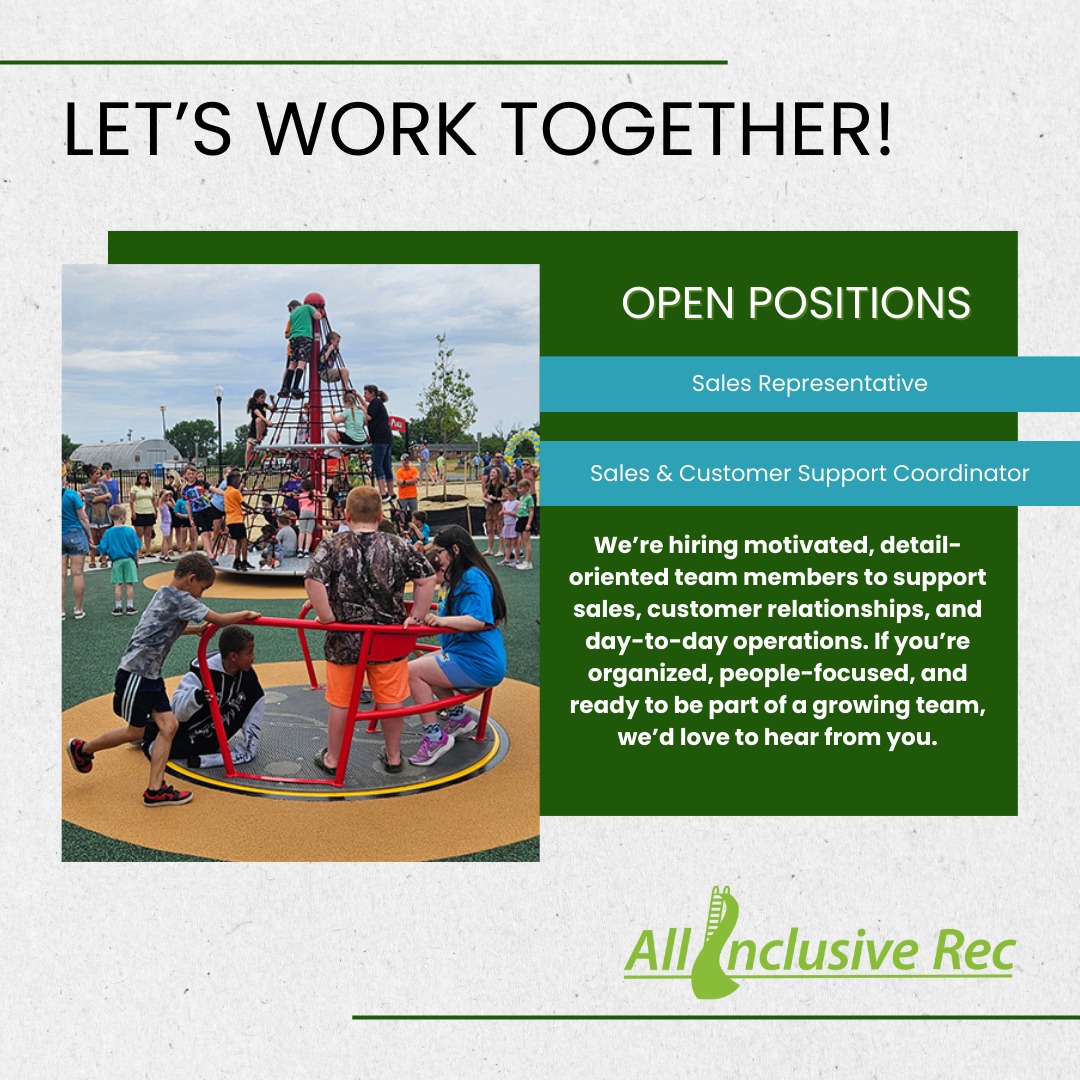 LET'S WORK TOGETHER!

OPEN POSITIONS

Sales Representative

Sales & Customer Support Coordinator

We're hiring motivated, detail-oriented team members to support sales, customer relationships, and day-to-day operations. If you're organized, people-focused, and ready to be part of a growing team, we'd love to hear from you.

All Inclusive Rec